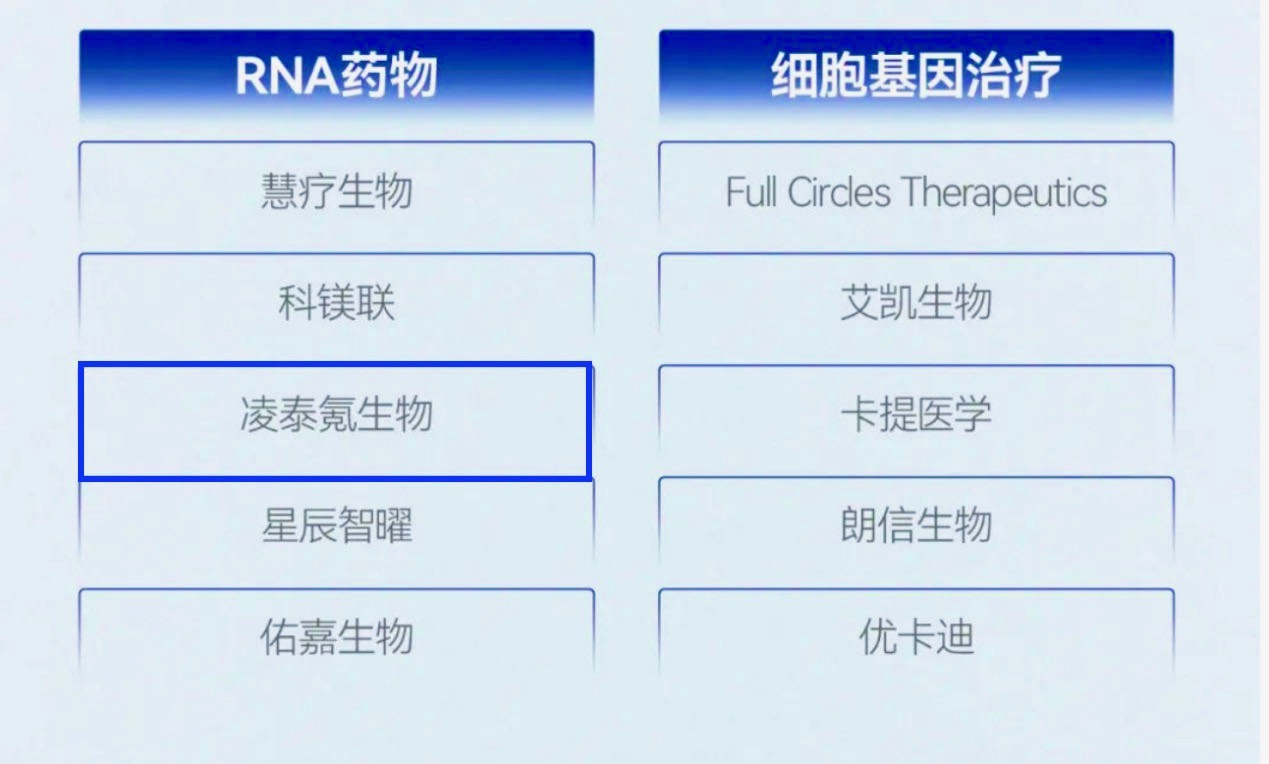 RNA药物

慧疗生物

科镁联

凌泰氪生物

星辰智曜

佑嘉生物

细胞基因治疗

Full Circles Therapeutics

艾凯生物

卡提医学

朗信生物

优卡迪